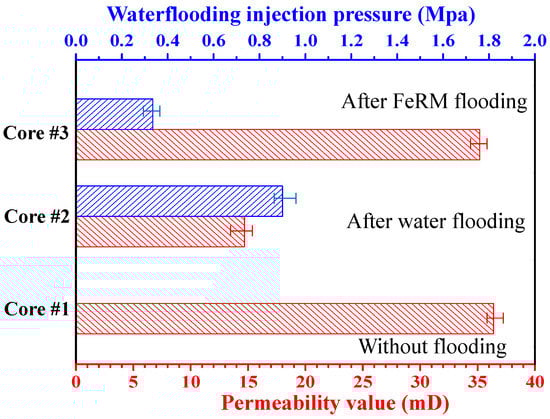 Waterflooding injection pressure (Mpa)

0.0 0.2 0.4 0.6 0.8 1.0 1.2 1.4 1.6 1.8 2.0

After FeRM flooding

Core #3

Core #2

After water flooding

Core #1

Without flooding

0 5 10 15 20 25 30 35 40

Permeability value (mD)